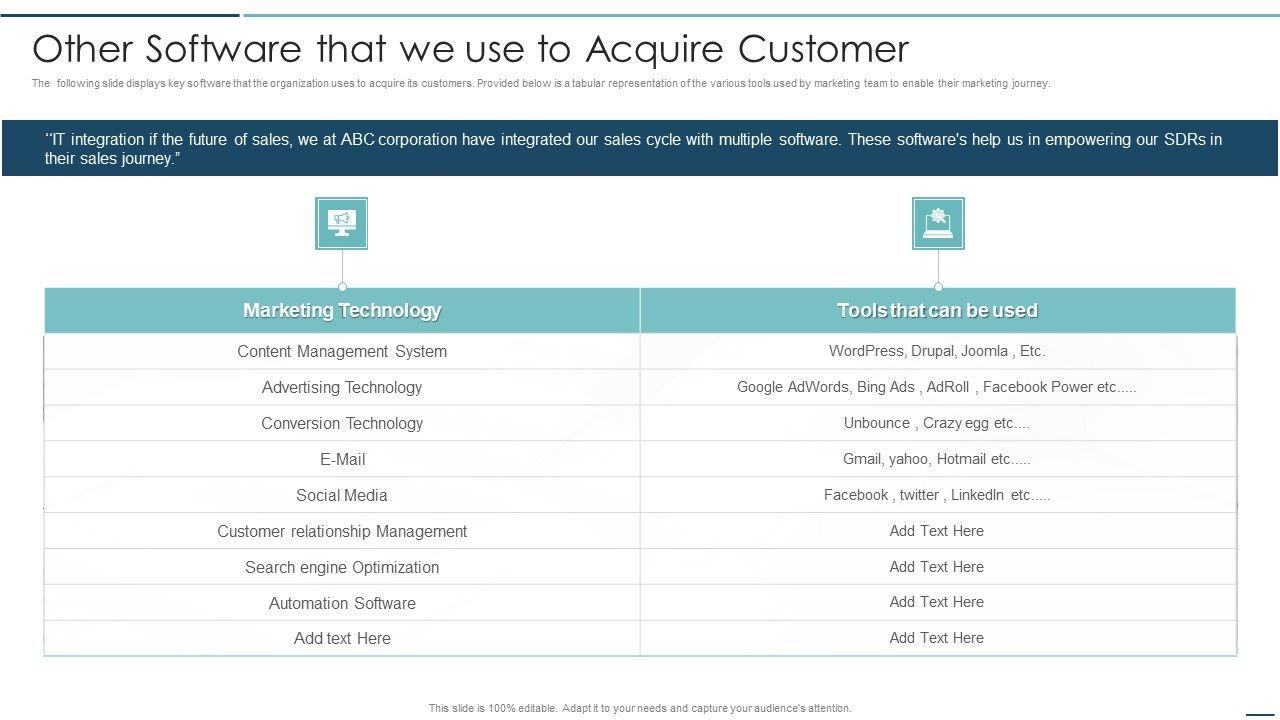 Other Software that we use to Acquire Customer

The following slide displays key software that the organization uses to acquire its customers. Provided below is a tabular representation of the various tools used by marketing team to enable their marketing journey.

“IT integration if the future of sales, we at ABC corporation have integrated our sales cycle with multiple software. These software's help us in empowering our SDRs in their sales journey.”

| Marketing Technology | Tools that can be used |
|---|---|
| Content Management System | WordPress, Drupal, Joomla , Etc. |
| Advertising Technology | Google AdWords, Bing Ads , AdRoll , Facebook Power etc..... |
| Conversion Technology | Unbounce , Crazy egg etc.... |
| E-Mail | Gmail, yahoo, Hotmail etc..... |
| Social Media | Facebook , twitter , LinkedIn etc..... |
| Customer relationship Management | Add Text Here |
| Search engine Optimization | Add Text Here |
| Automation Software | Add Text Here |
| Add text Here | Add Text Here |

This slide is 100% editable. Adapt it to your needs and capture your audience's attention.